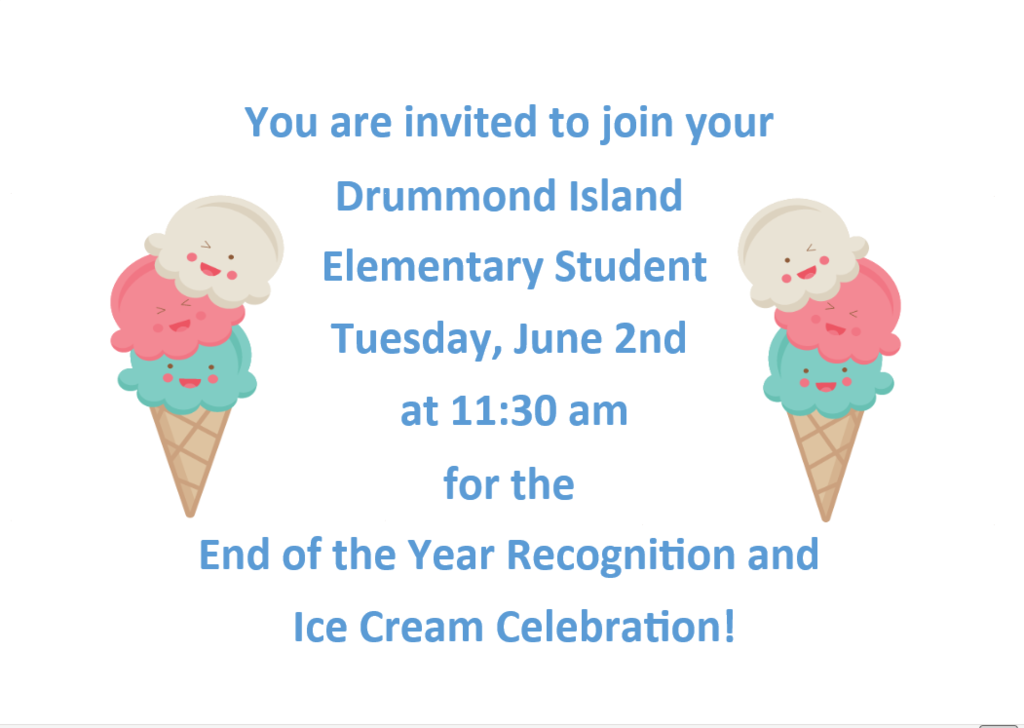 You are invited to join your
Drummond Island
Elementary Student
Tuesday, June 2nd
at 11:30 am
for the
End of the Year Recognition and
Ice Cream Celebration!